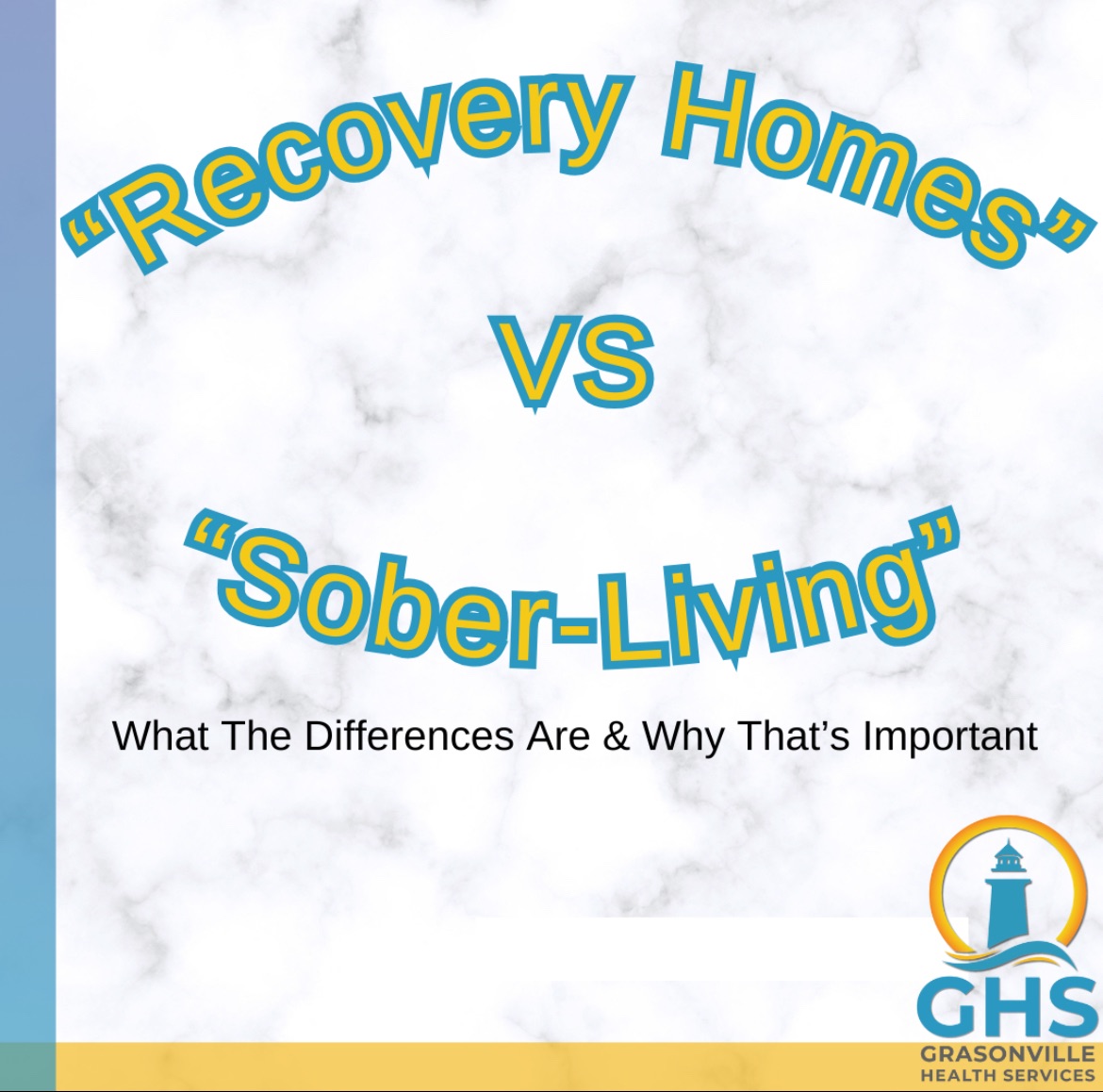 “Recovery Homes”

VS

“Sober-Living”

What The Differences Are & Why That’s Important

GHS
GRASONVILLE
HEALTH SERVICES